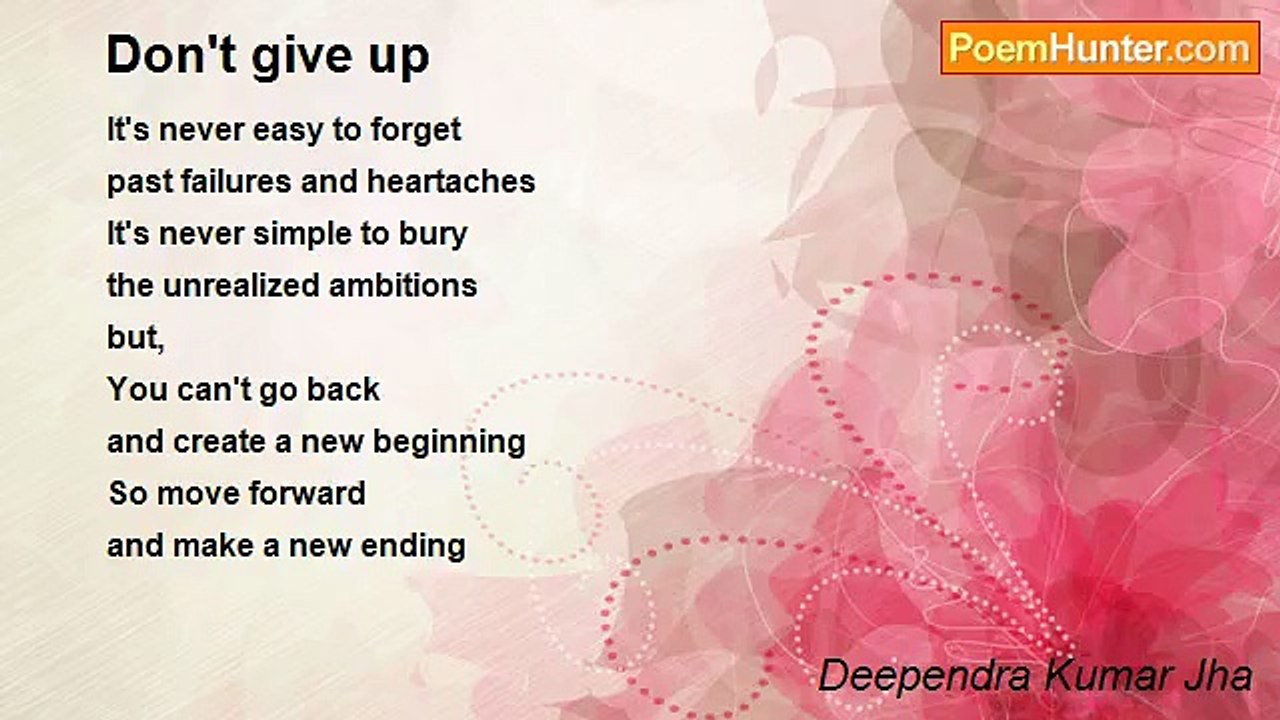 Don't give up

PoemHunter.com

It's never easy to forget
past failures and heartaches
It's never simple to bury
the unrealized ambitions
but,
You can't go back
and create a new beginning
So move forward
and make a new ending

Deependra Kumar Jha